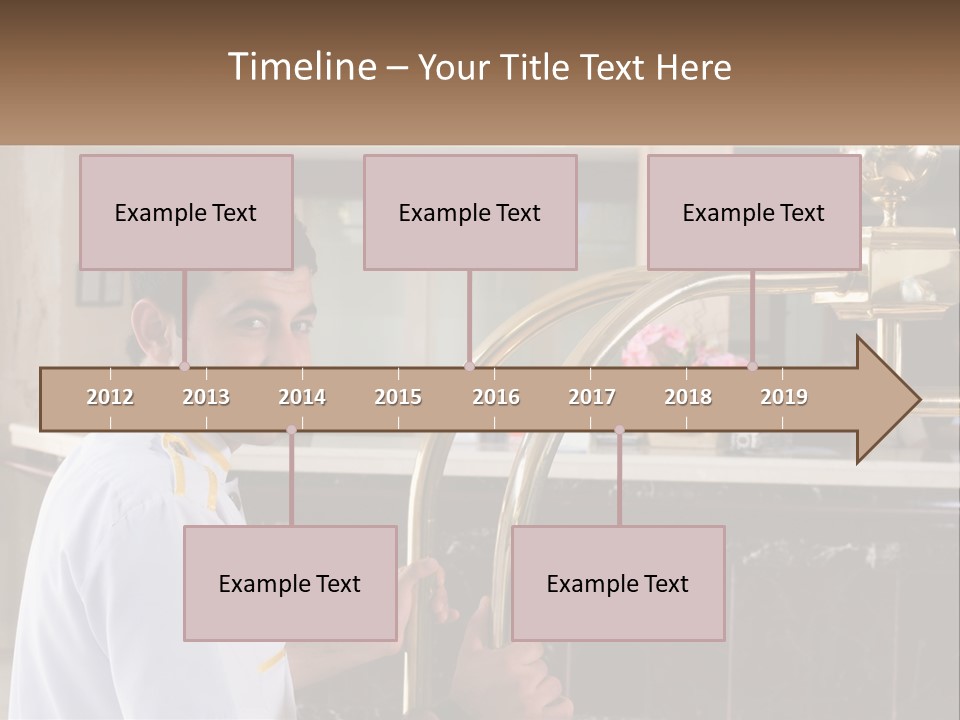 Timeline – Your Title Text Here

Example Text

Example Text

Example Text

2012 2013 2014 2015 2016 2017 2018 2019

Example Text

Example Text